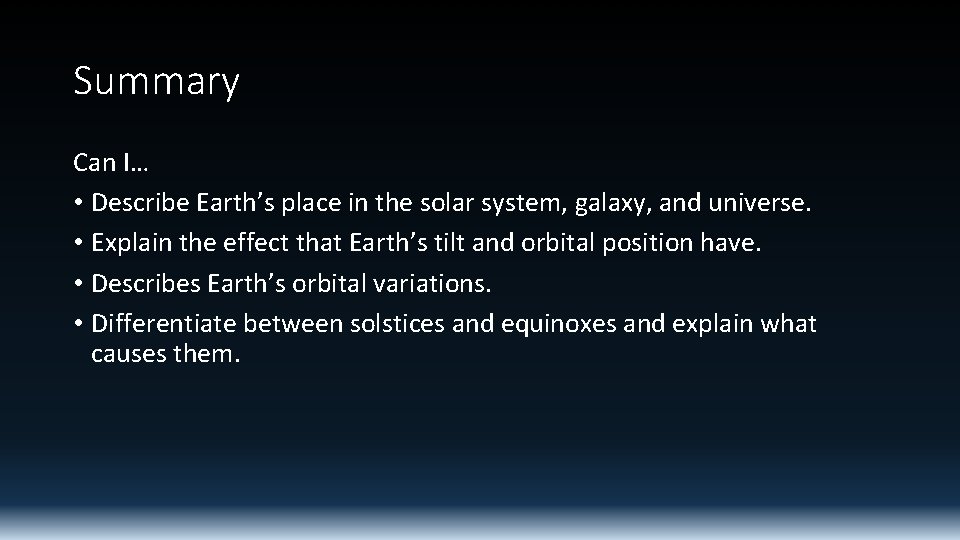 Summary

Can I…

• Describe Earth’s place in the solar system, galaxy, and universe.
• Explain the effect that Earth’s tilt and orbital position have.
• Describes Earth’s orbital variations.
• Differentiate between solstices and equinoxes and explain what causes them.